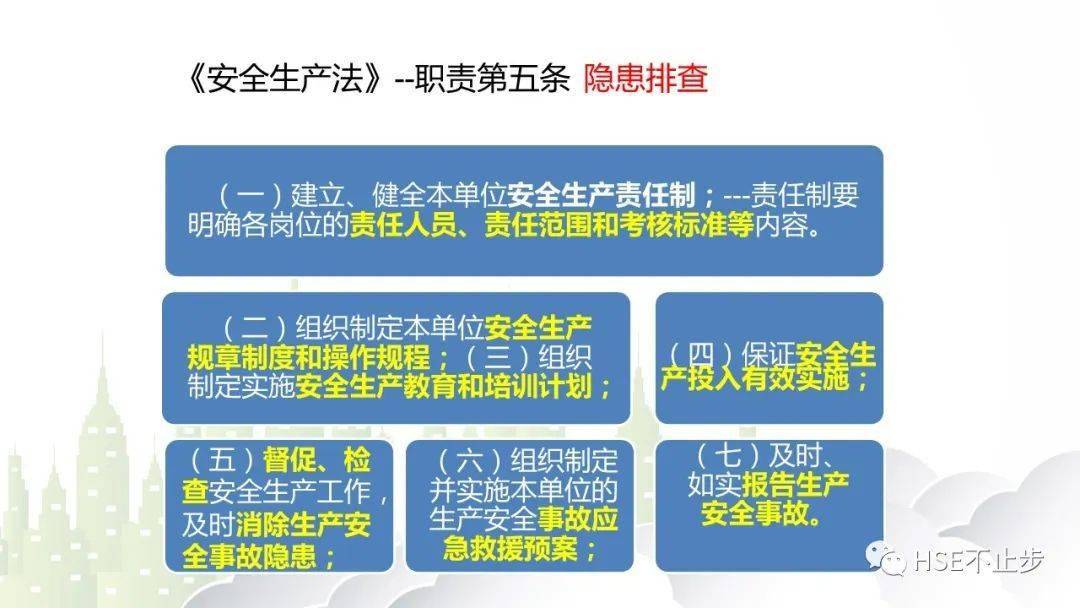 《安全生产法》--职责第五条 隐患排查

（一）建立、健全本单位安全生产责任制；---责任制要明确各岗位的责任人员、责任范围和考核标准等内容。

（二）组织制定本单位安全生产规章制度和操作规程；（三）组织制定实施安全生产教育和培训计划；

（四）保证安全生产投入有效实施；

（五）督促、检查安全生产工作，及时消除生产安全事故隐患；

（六）组织制定并实施本单位的生产安全事故应急救援预案；

（七）及时、如实报告生产安全事故。

HSE不止步